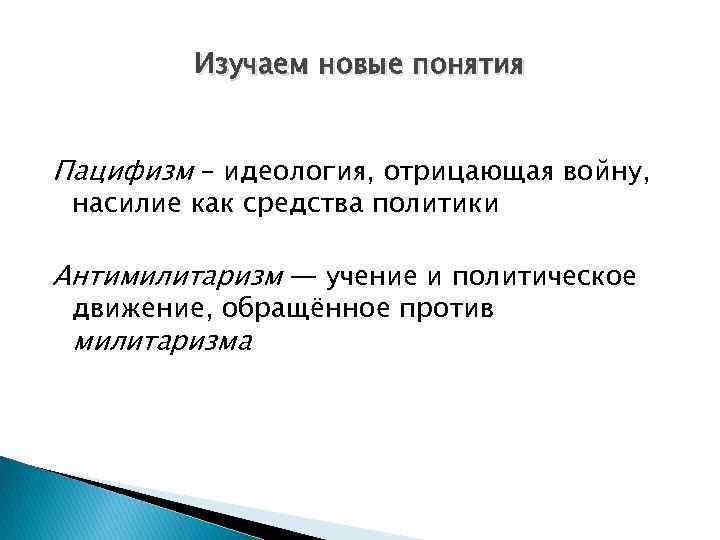 Изучаем новые понятия

Пацифизм – идеология, отрицающая войну, насилие как средства политики

Антимилитаризм — учение и политическое движение, обращённое против милитаризма